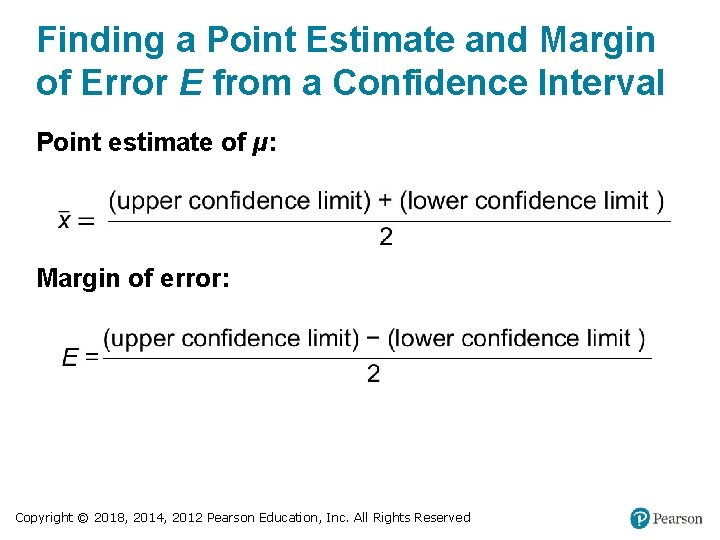 Finding a Point Estimate and Margin of Error $E$ from a Confidence Interval

Point estimate of $\mu$:

$\bar{x} = \frac{\text{(upper confidence limit)} + \text{(lower confidence limit )}}{2}$

Margin of error:

$E = \frac{\text{(upper confidence limit)} - \text{(lower confidence limit )}}{2}$

Copyright © 2018, 2014, 2012 Pearson Education, Inc. All Rights Reserved

Pearson